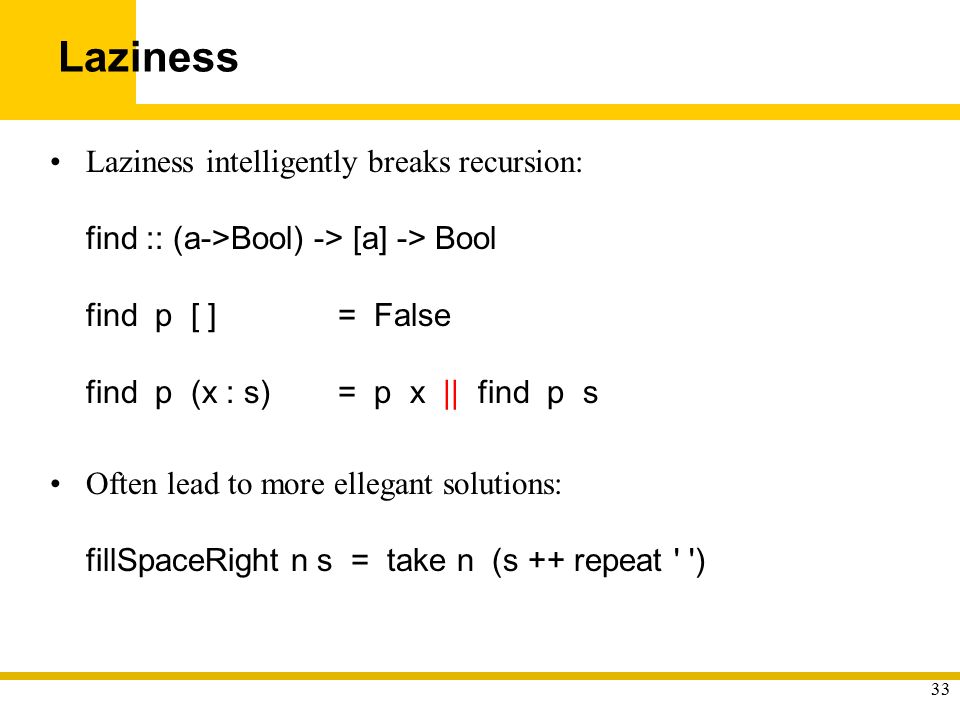 Laziness

• Laziness intelligently breaks recursion:

find :: (a->Bool) -> [a] -> Bool

find p [ ] = False

find p (x : s) = p x || find p s

• Often lead to more ellegant solutions:

fillSpaceRight n s = take n (s ++ repeat ' ')

33